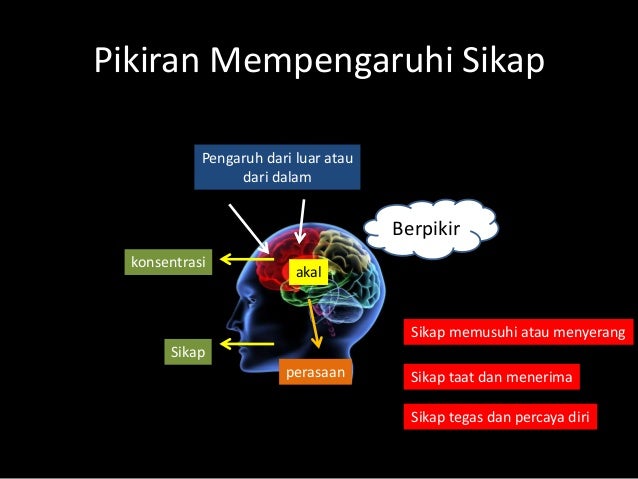 Pikiran Mempengaruhi Sikap

Pengaruh dari luar atau dari dalam

Berpikir

konsentrasi

akal

Sikap

perasaan

Sikap memusuhi atau menyerang

Sikap taat dan menerima

Sikap tegas dan percaya diri